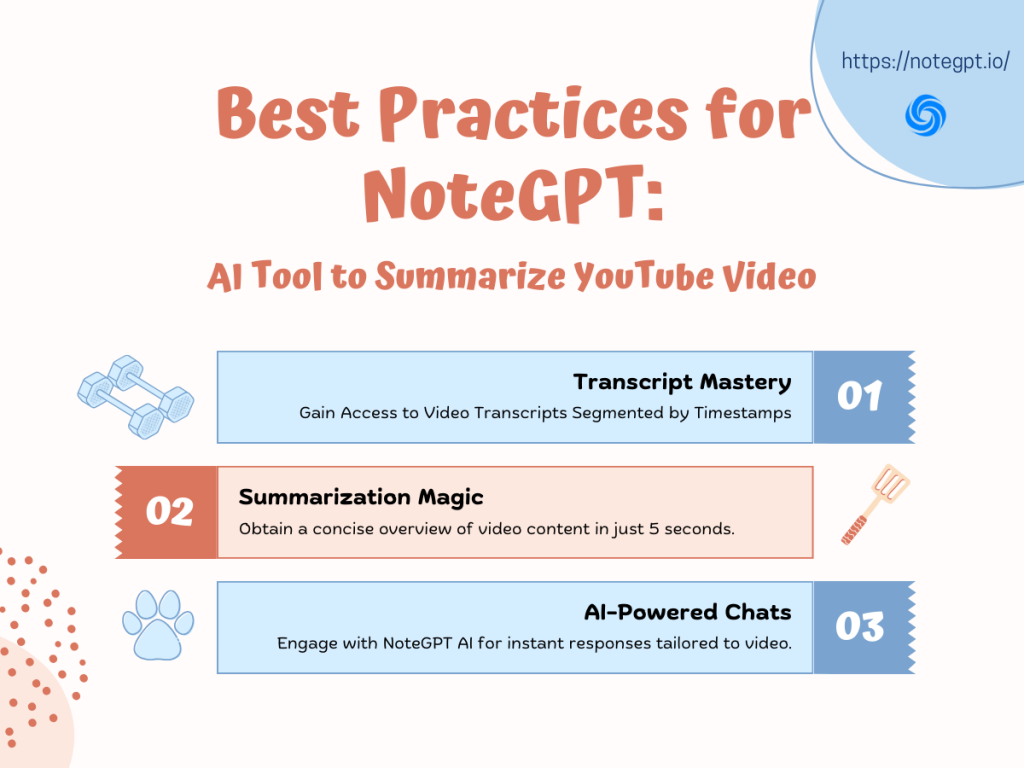 https://notegpt.io/

Best Practices for NoteGPT:

AI Tool to Summarize YouTube Video

Transcript Mastery
Gain Access to Video Transcripts Segmented by Timestamps
01

02
Summarization Magic
Obtain a concise overview of video content in just 5 seconds.

AI-Powered Chats
Engage with NoteGPT AI for instant responses tailored to video.
03